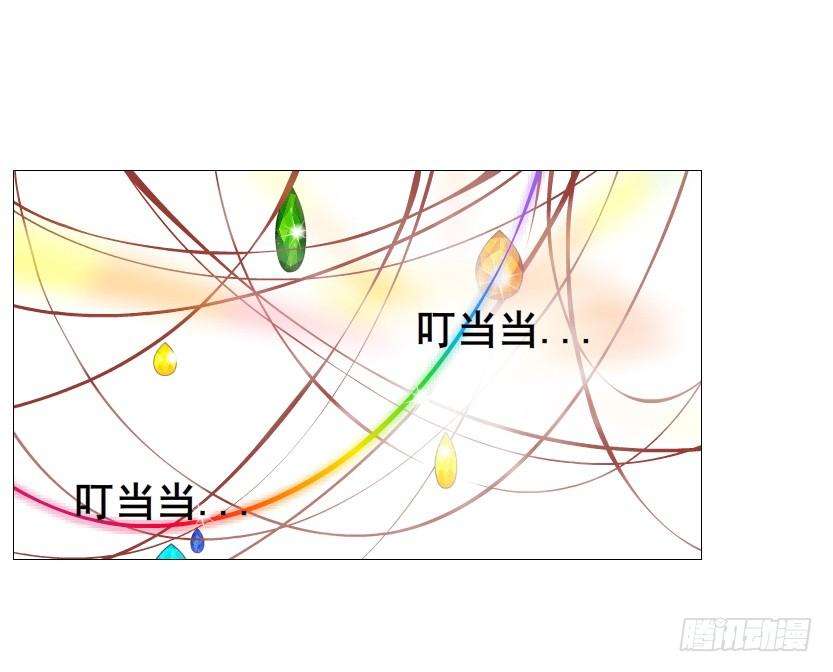 叮当当...

叮当当...

腾讯动漫